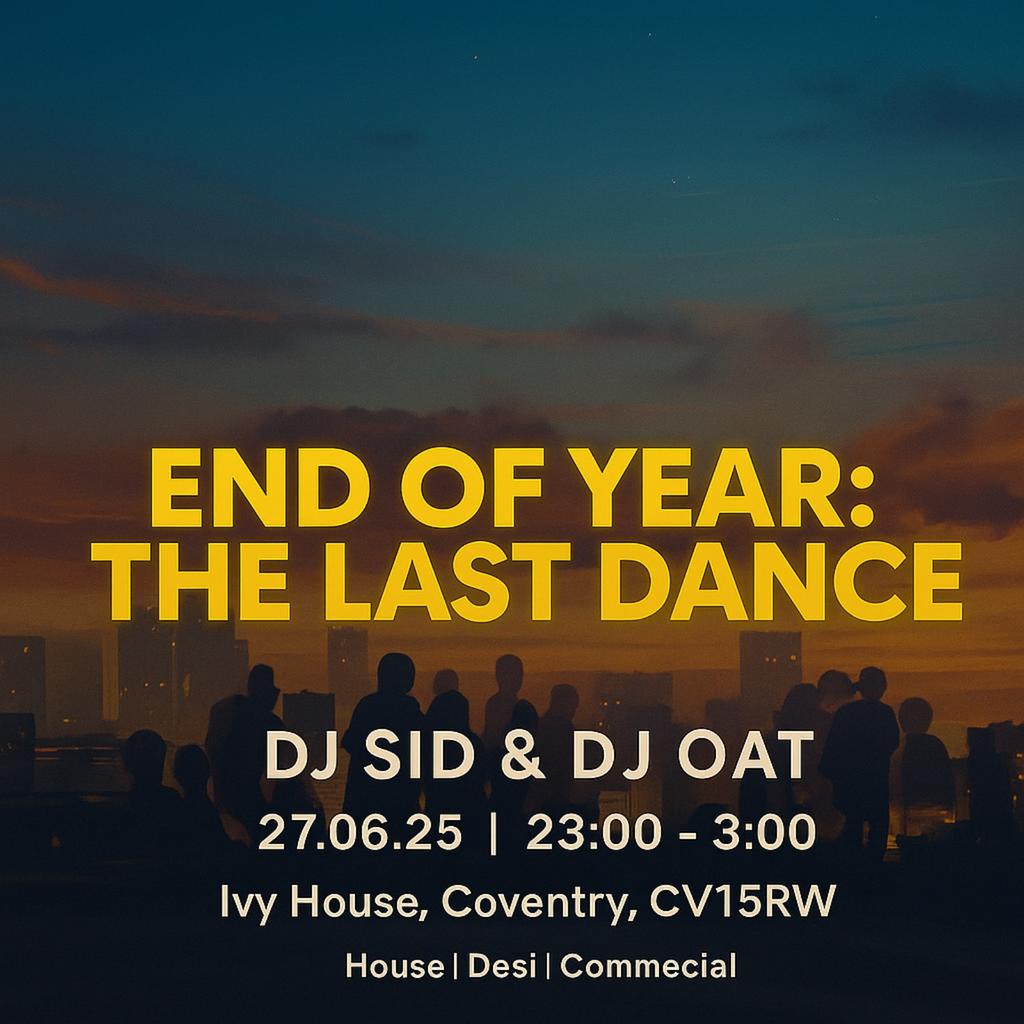 END OF YEAR:
THE LAST DANCE

DJ SID & DJ OAT

27.06.25 | 23:00 - 3:00

Ivy House, Coventry, CV15RW

House | Desi | Commecial